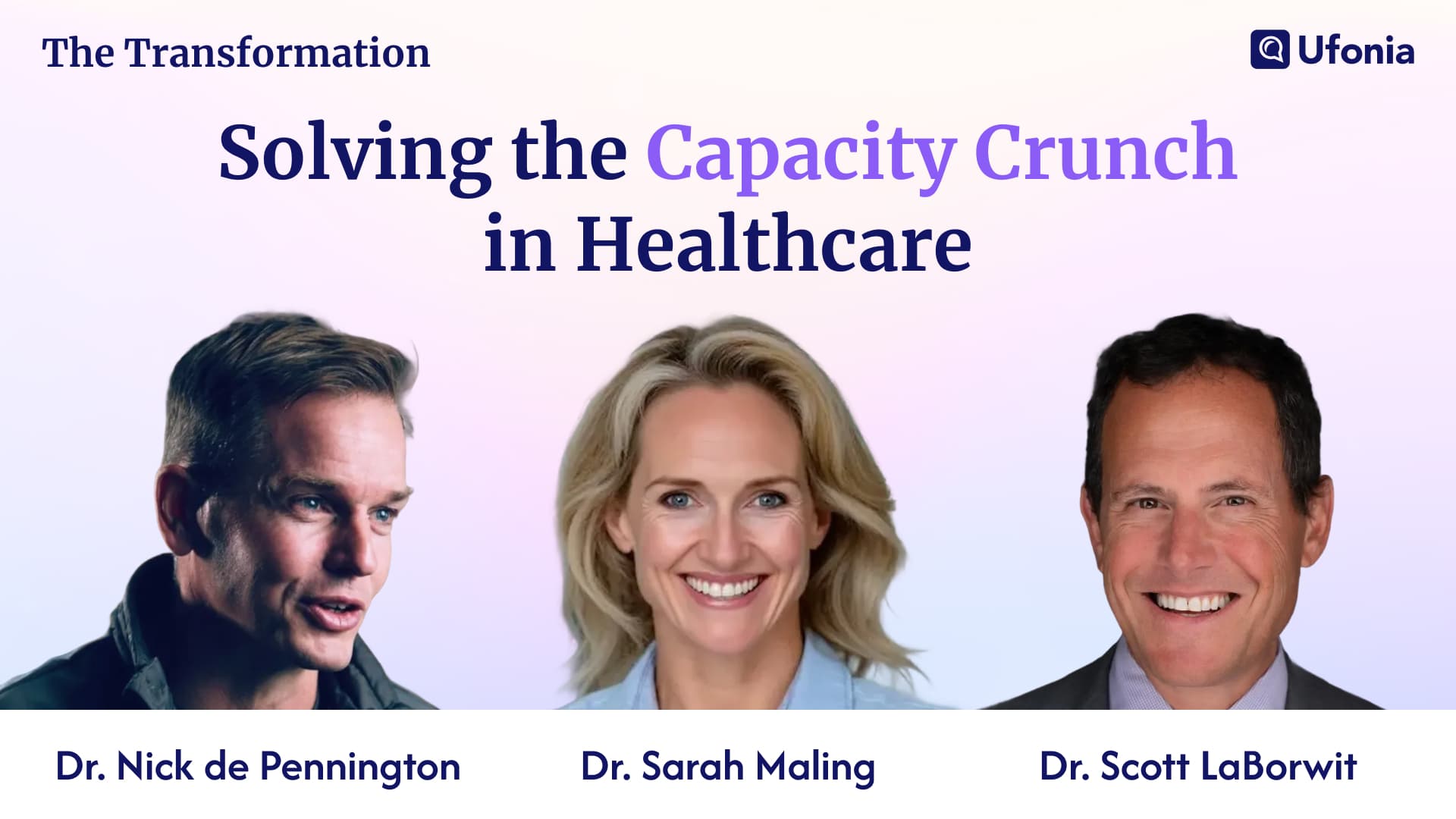 The Transformation

Ufonia

Solving the Capacity Crunch in Healthcare

Dr. Nick de Pennington

Dr. Sarah Maling

Dr. Scott LaBorwit